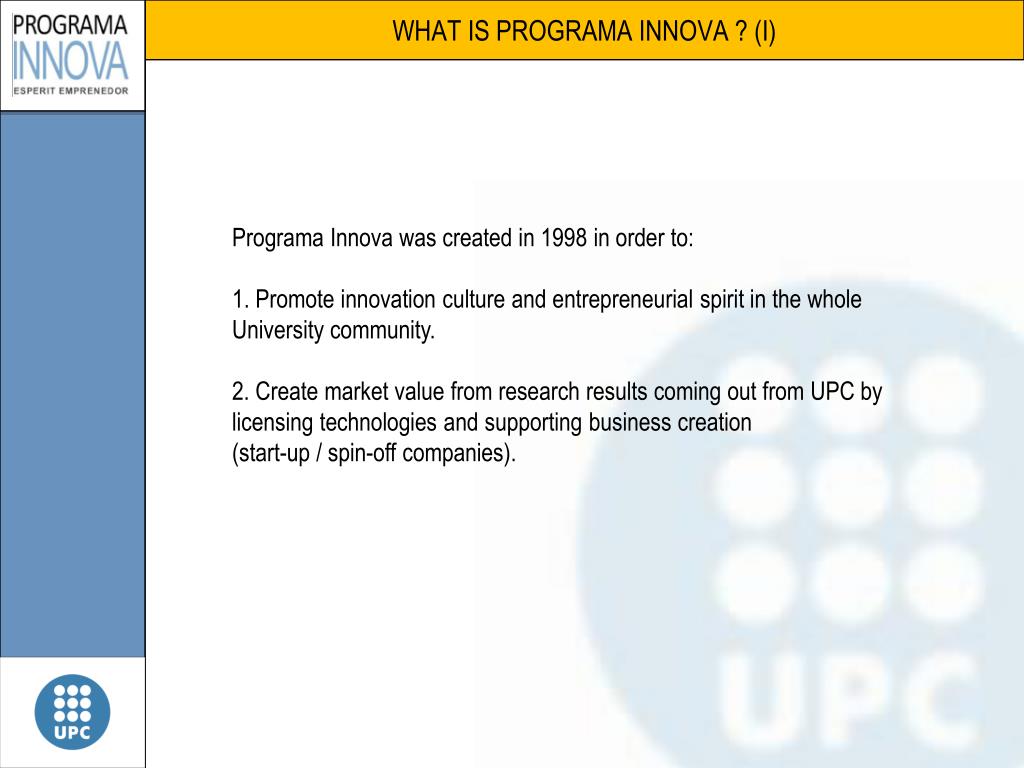 PROGRAMA
INNOVA
ESPERIT EMPRENEDOR

WHAT IS PROGRAMA INNOVA ? (I)

Programa Innova was created in 1998 in order to:

1. Promote innovation culture and entrepreneurial spirit in the whole University community.

2. Create market value from research results coming out from UPC by licensing technologies and supporting business creation
(start-up / spin-off companies).

UPC

UPC